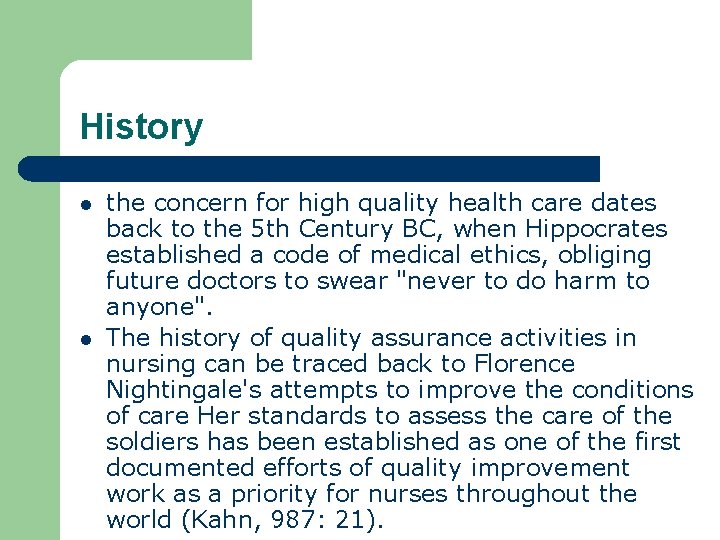 History

- the concern for high quality health care dates back to the 5th Century BC, when Hippocrates established a code of medical ethics, obliging future doctors to swear "never to do harm to anyone".
- The history of quality assurance activities in nursing can be traced back to Florence Nightingale's attempts to improve the conditions of care Her standards to assess the care of the soldiers has been established as one of the first documented efforts of quality improvement work as a priority for nurses throughout the world (Kahn, 987: 21).